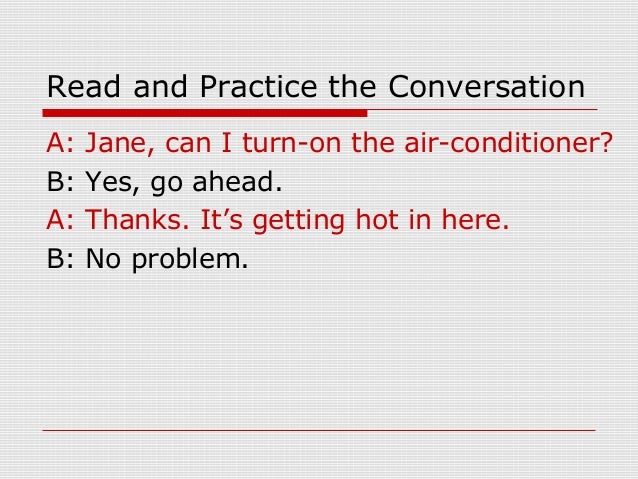 Read and Practice the Conversation

A: Jane, can I turn-on the air-conditioner?
B: Yes, go ahead.
A: Thanks. It’s getting hot in here.
B: No problem.